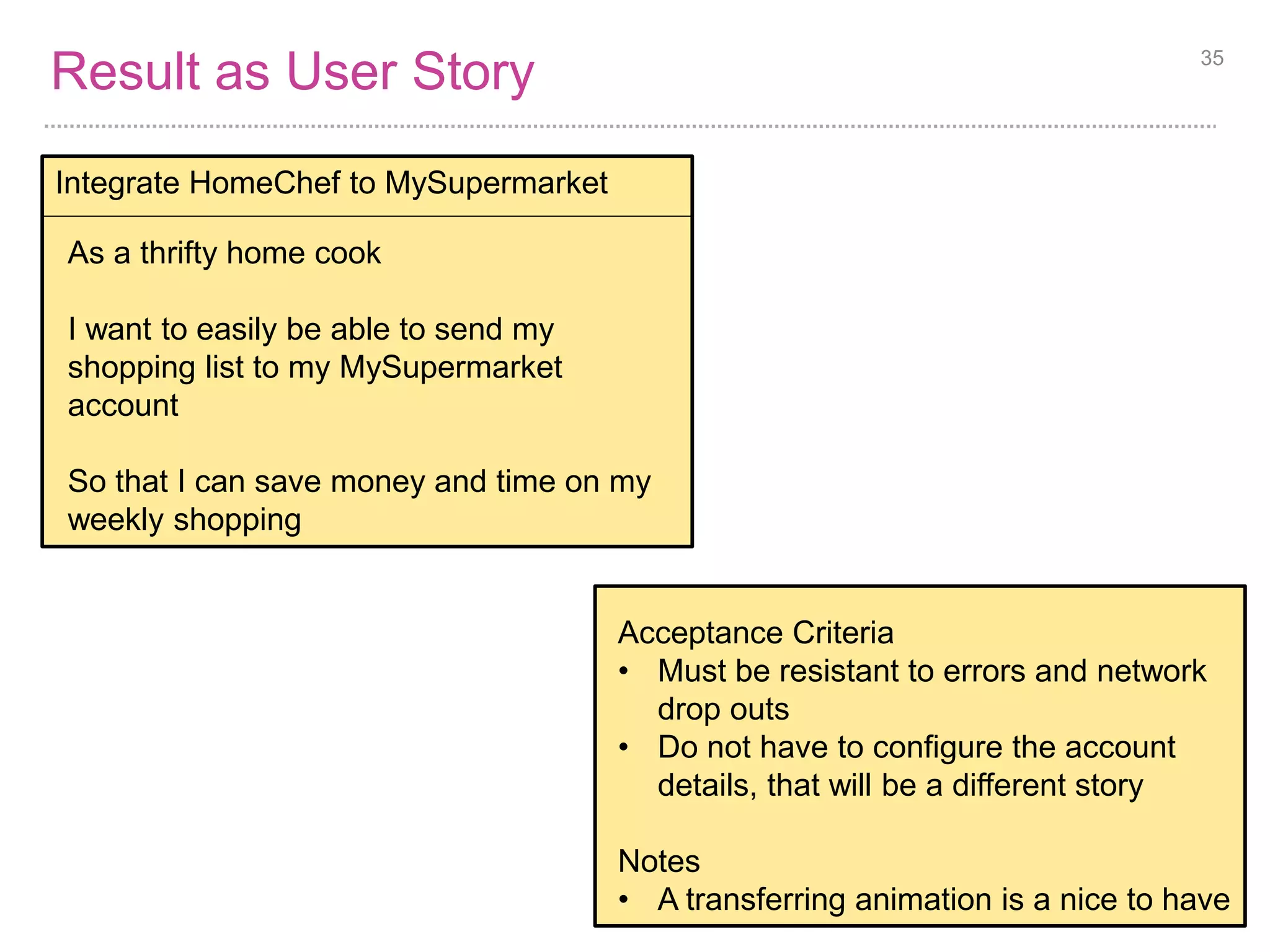 Result as User Story

35

Integrate HomeChef to MySupermarket

As a thrifty home cook

I want to easily be able to send my shopping list to my MySupermarket account

So that I can save money and time on my weekly shopping

Acceptance Criteria
• Must be resistant to errors and network drop outs
• Do not have to configure the account details, that will be a different story

Notes
• A transferring animation is a nice to have